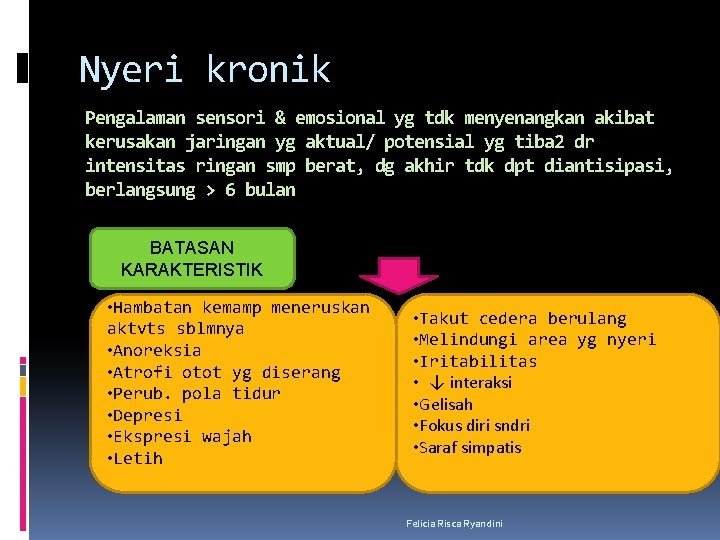 Nyeri kronik

Pengalaman sensori & emosional yg tdk menyenangkan akibat kerusakan jaringan yg aktual/ potensial yg tiba2 dr intensitas ringan smp berat, dg akhir tdk dpt diantisipasi, berlangsung > 6 bulan

BATASAN KARAKTERISTIK

•Hambatan kemamp meneruskan aktvts sblmnya
•Anoreksia
•Atrofi otot yg diserang
•Perub. pola tidur
•Depresi
•Ekspresi wajah
•Letih

•Takut cedera berulang
•Melindungi area yg nyeri
•Iritabilitas
• ↓ interaksi
•Gelisah
•Fokus diri sndri
•Saraf simpatis

Felicia Risca Ryandini